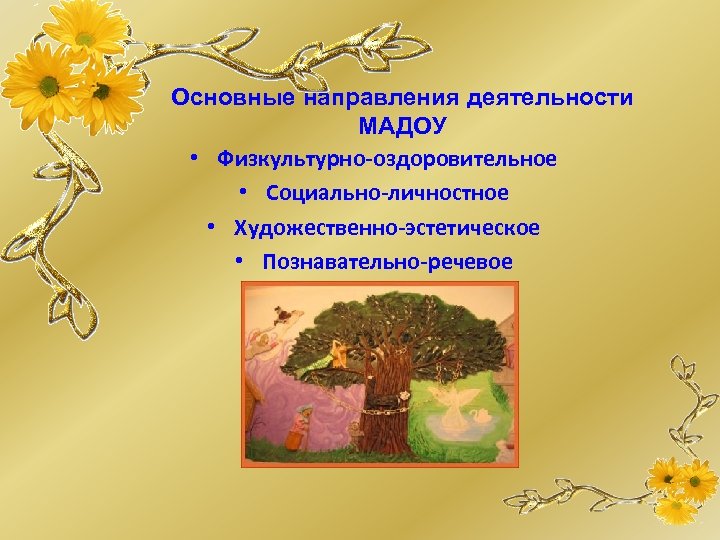 Основные направления деятельности МАДОУ

• Физкультурно-оздоровительное
• Социально-личностное
• Художественно-эстетическое
• Познавательно-речевое